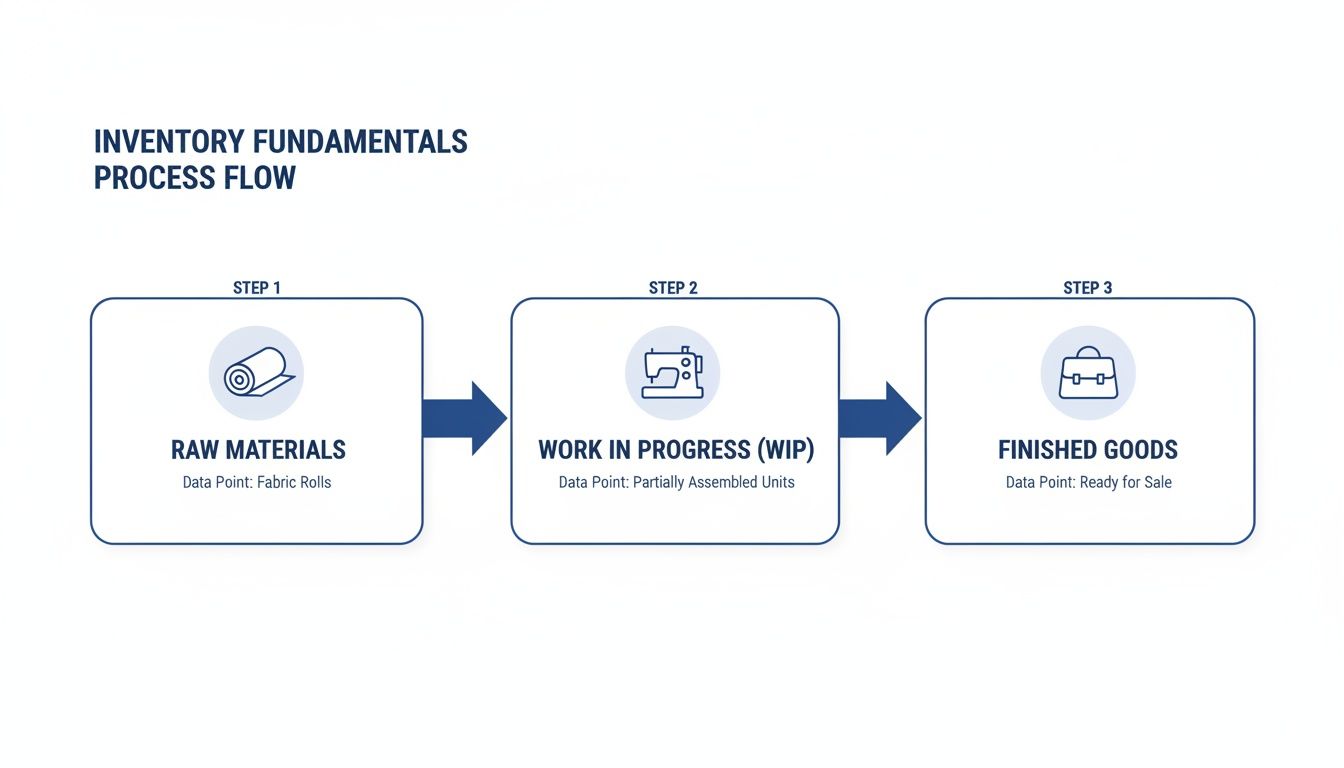 INVENTORY FUNDAMENTALS
PROCESS FLOW

STEP 1

RAW MATERIALS

Data Point: Fabric Rolls

STEP 2

WORK IN PROGRESS (WIP)

Data Point: Partially Assembled Units

STEP 3

FINISHED GOODS

Data Point: Ready for Sale